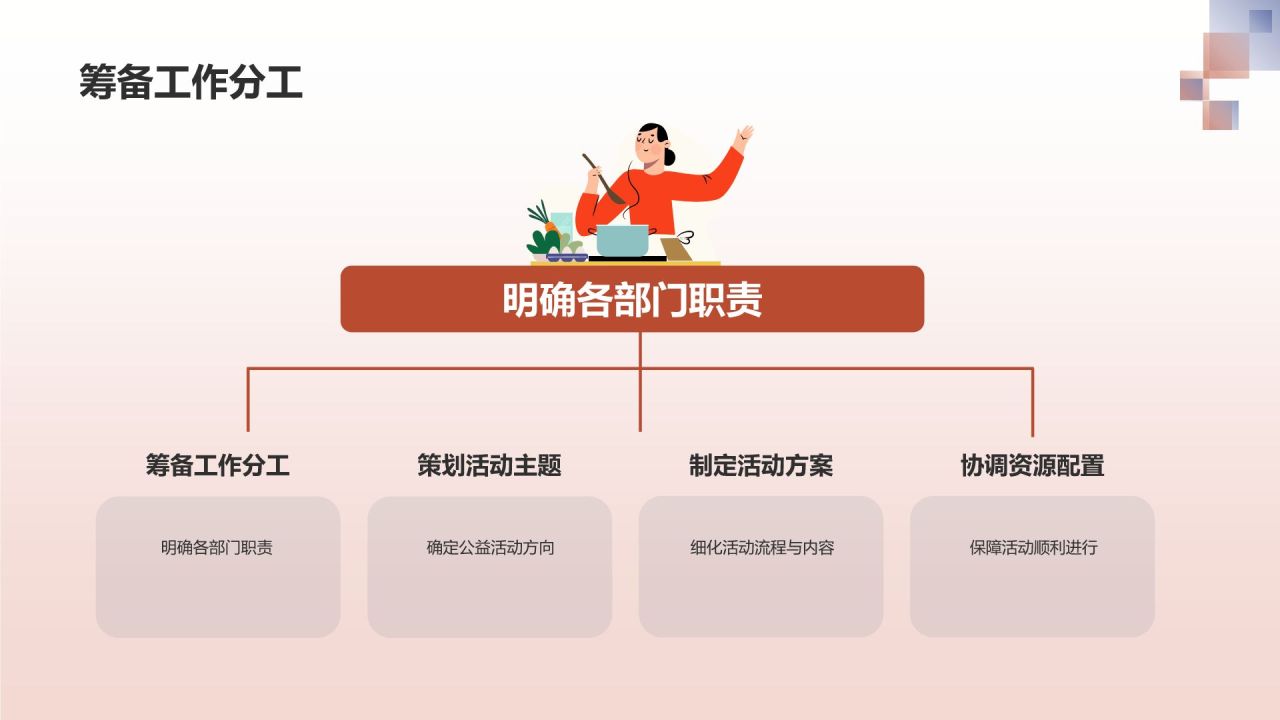 筹备工作分工

明确各部门职责

筹备工作分工

明确各部门职责

策划活动主题

确定公益活动方向

制定活动方案

细化活动流程与内容

协调资源配置

保障活动顺利进行